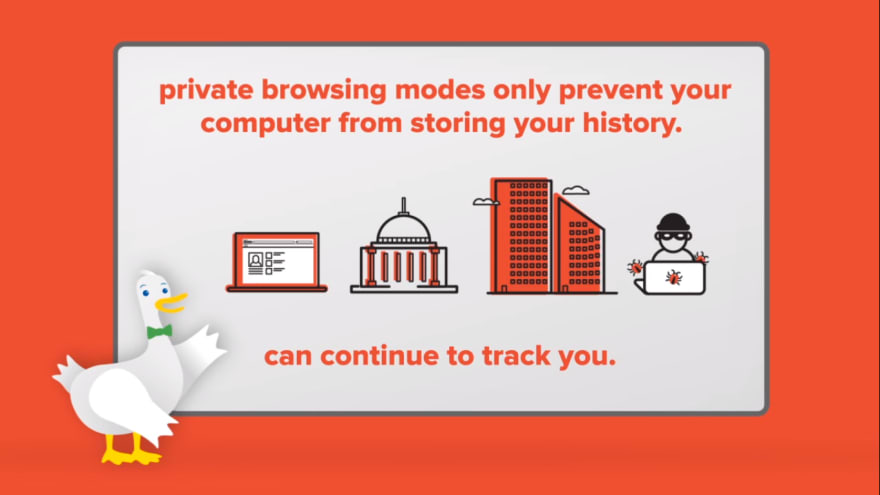 private browsing modes only prevent your computer from storing your history.

can continue to track you.